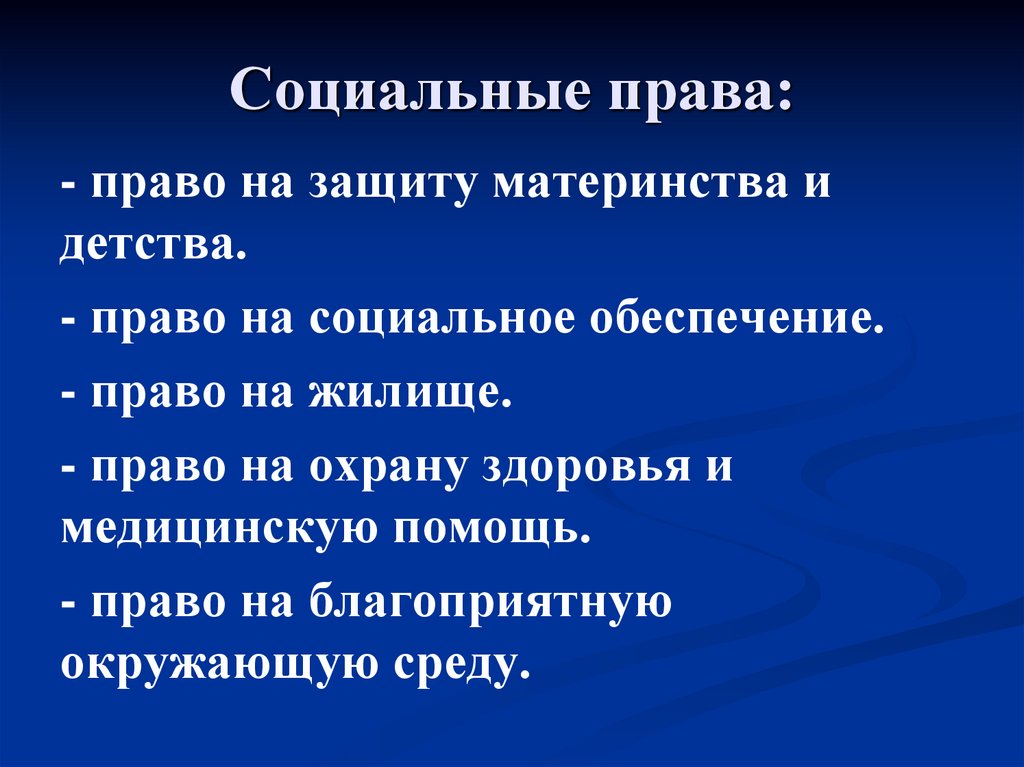 Социальные права:

- право на защиту материнства и детства.

- право на социальное обеспечение.

- право на жилище.

- право на охрану здоровья и медицинскую помощь.

- право на благоприятную окружающую среду.